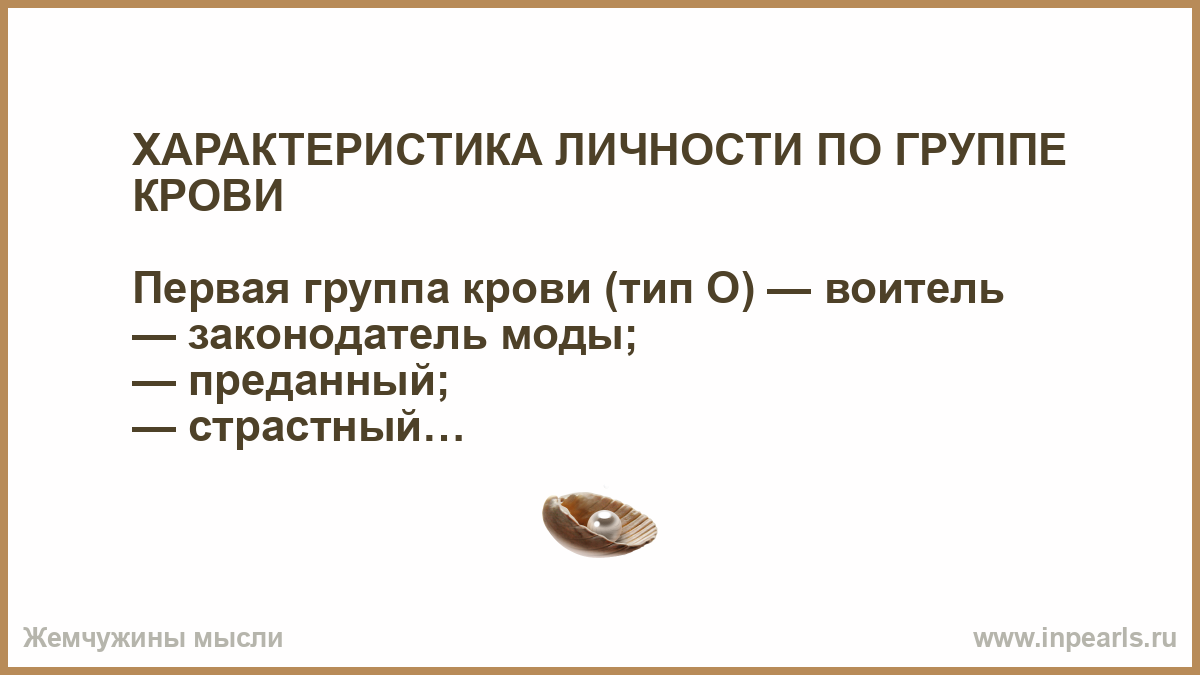 ХАРАКТЕРИСТИКА ЛИЧНОСТИ ПО ГРУППЕ КРОВИ

Первая группа крови (тип О) — воитель
— законодатель моды;
— преданный;
— страстный…

Жемчужины мысли

www.inpearls.ru